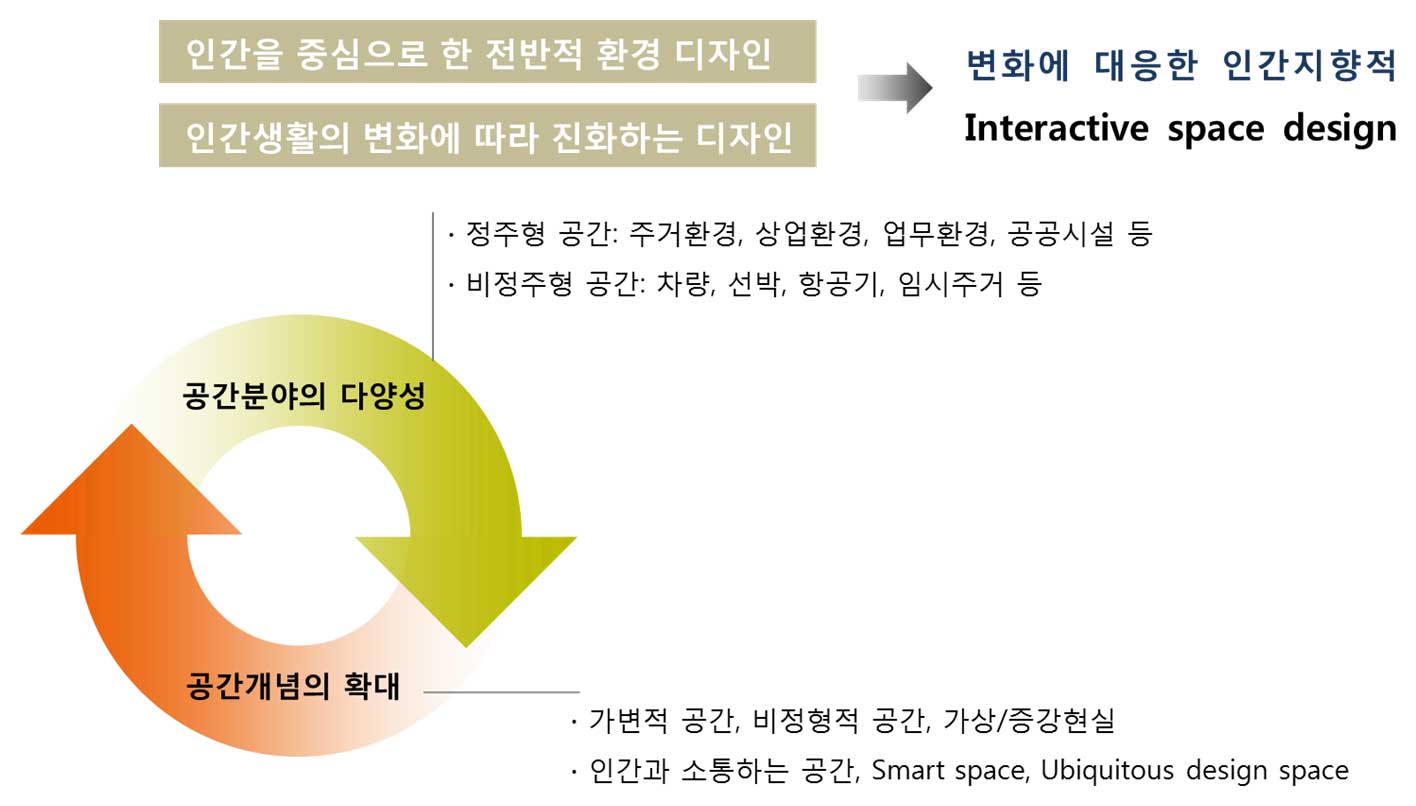 인간을 중심으로 한 전반적 환경 디자인

인간생활의 변화에 따라 진화하는 디자인

변화에 대응한 인간지향적

Interactive space design

· 정주형 공간: 주거환경, 상업환경, 업무환경, 공공시설 등

· 비정주형 공간: 차량, 선박, 항공기, 임시주거 등

공간분야의 다양성

공간개념의 확대

· 가변적 공간, 비정형적 공간, 가상/증강현실

· 인간과 소통하는 공간, Smart space, Ubiquitous design space